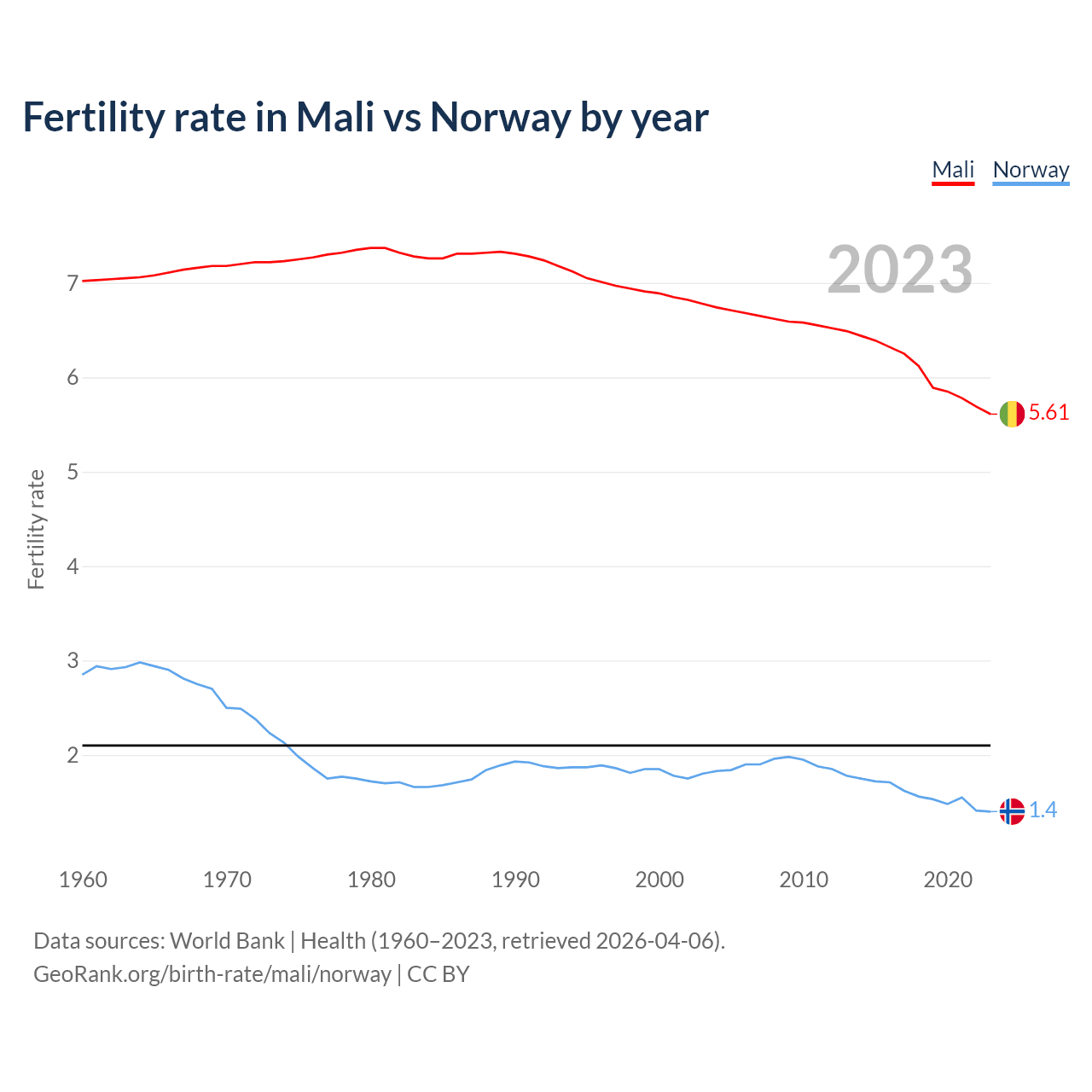 Fertility rate in Mali vs Norway by year

Mali Norway

2023

Fertility rate

7
6
5
4
3
2

5.61
1.4

1960 1970 1980 1990 2000 2010 2020

Data sources: World Bank | Health (1960–2023, retrieved 2026-04-06).
GeoRank.org/birth-rate/mali/norway | CC BY